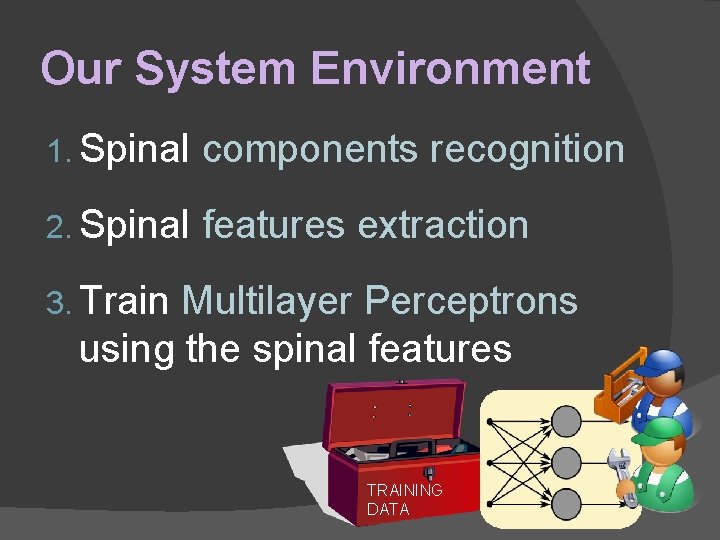 Our System Environment

1. Spinal components recognition

2. Spinal features extraction

3. Train Multilayer Perceptrons using the spinal features

TRAINING DATA